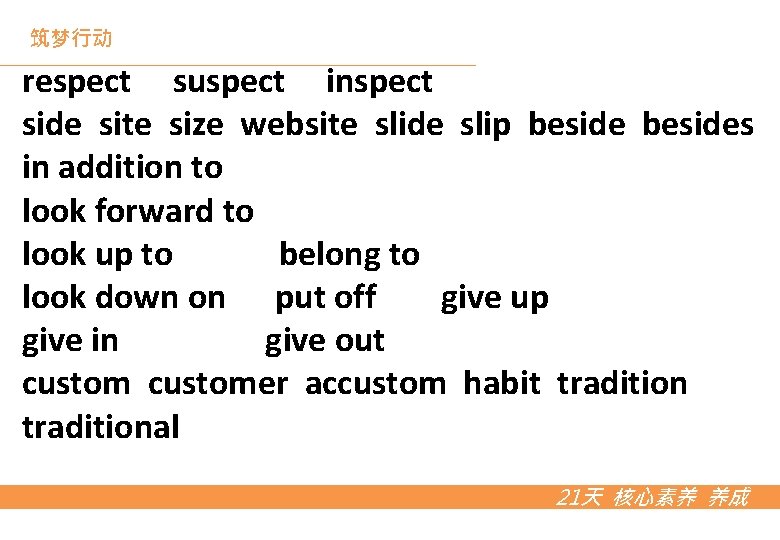 筑梦行动

respect suspect inspect
side site size website slide slip beside besides
in addition to
look forward to
look up to belong to
look down on put off give up
give in give out
custom customer accustom habit tradition traditional

21天 核心素养 养成